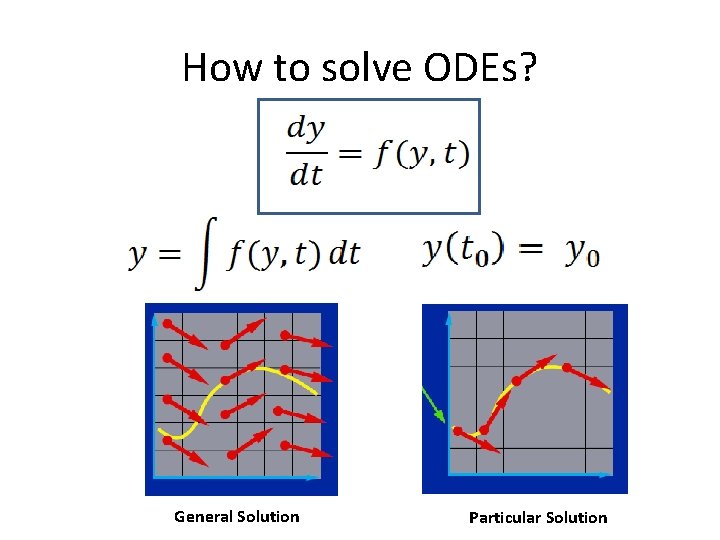 How to solve ODEs?

$\frac{dy}{dt} = f(y, t)$

$y = \int f(y, t)\, dt$

$y(t_0) = y_0$

General Solution

Particular Solution